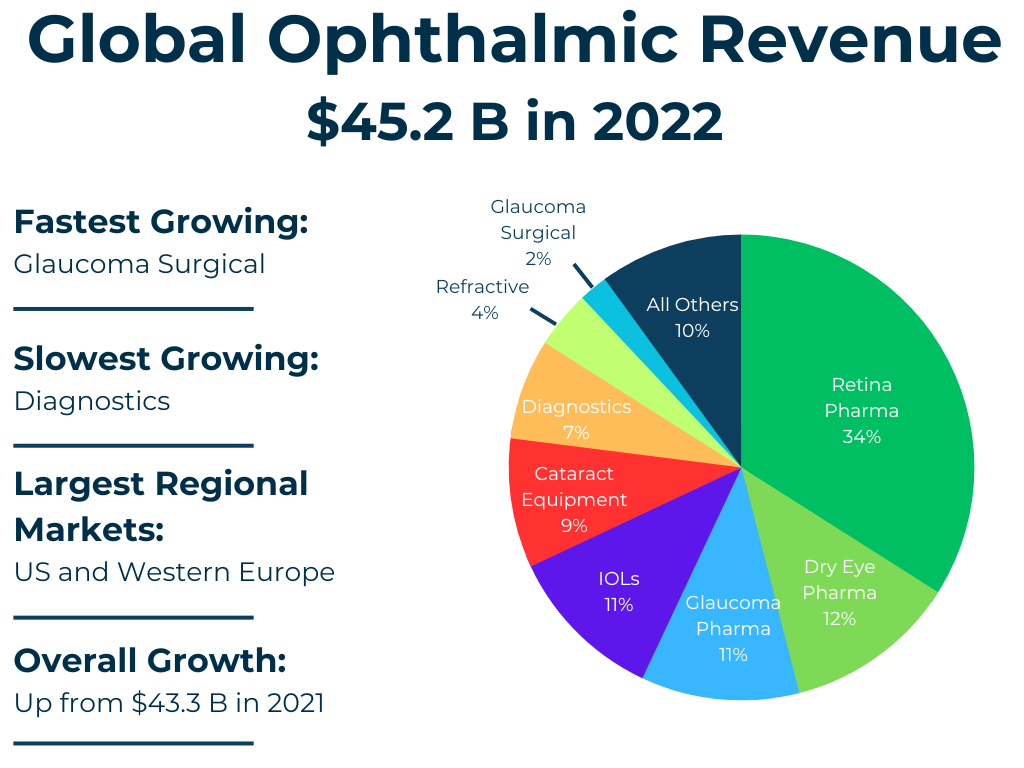 Global Ophthalmic Revenue
\$45.2 B in 2022

Fastest Growing:
Glaucoma Surgical

Slowest Growing:
Diagnostics

Largest Regional Markets:
US and Western Europe

Overall Growth:
Up from \$43.3 B in 2021

Glaucoma Surgical 2%
Refractive 4%
All Others 10%
Retina Pharma 34%
Dry Eye Pharma 12%
Glaucoma Pharma 11%
IOLs 11%
Cataract Equipment 9%
Diagnostics 7%